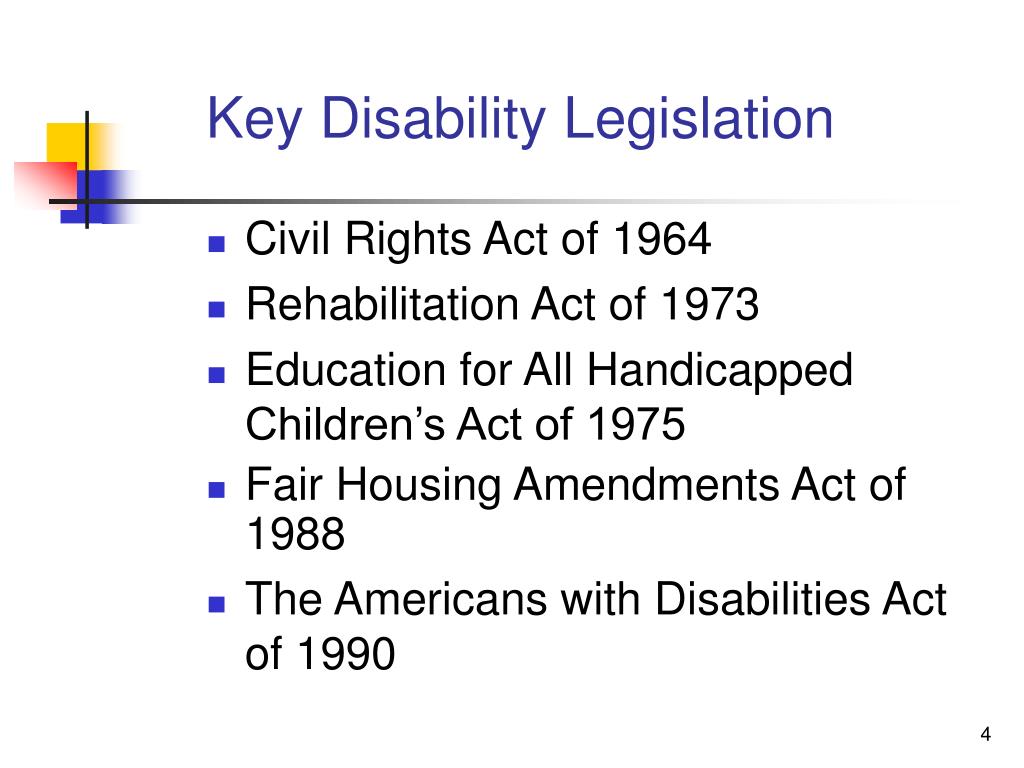 Key Disability Legislation

- Civil Rights Act of 1964
- Rehabilitation Act of 1973
- Education for All Handicapped Children's Act of 1975
- Fair Housing Amendments Act of 1988
- The Americans with Disabilities Act of 1990

4